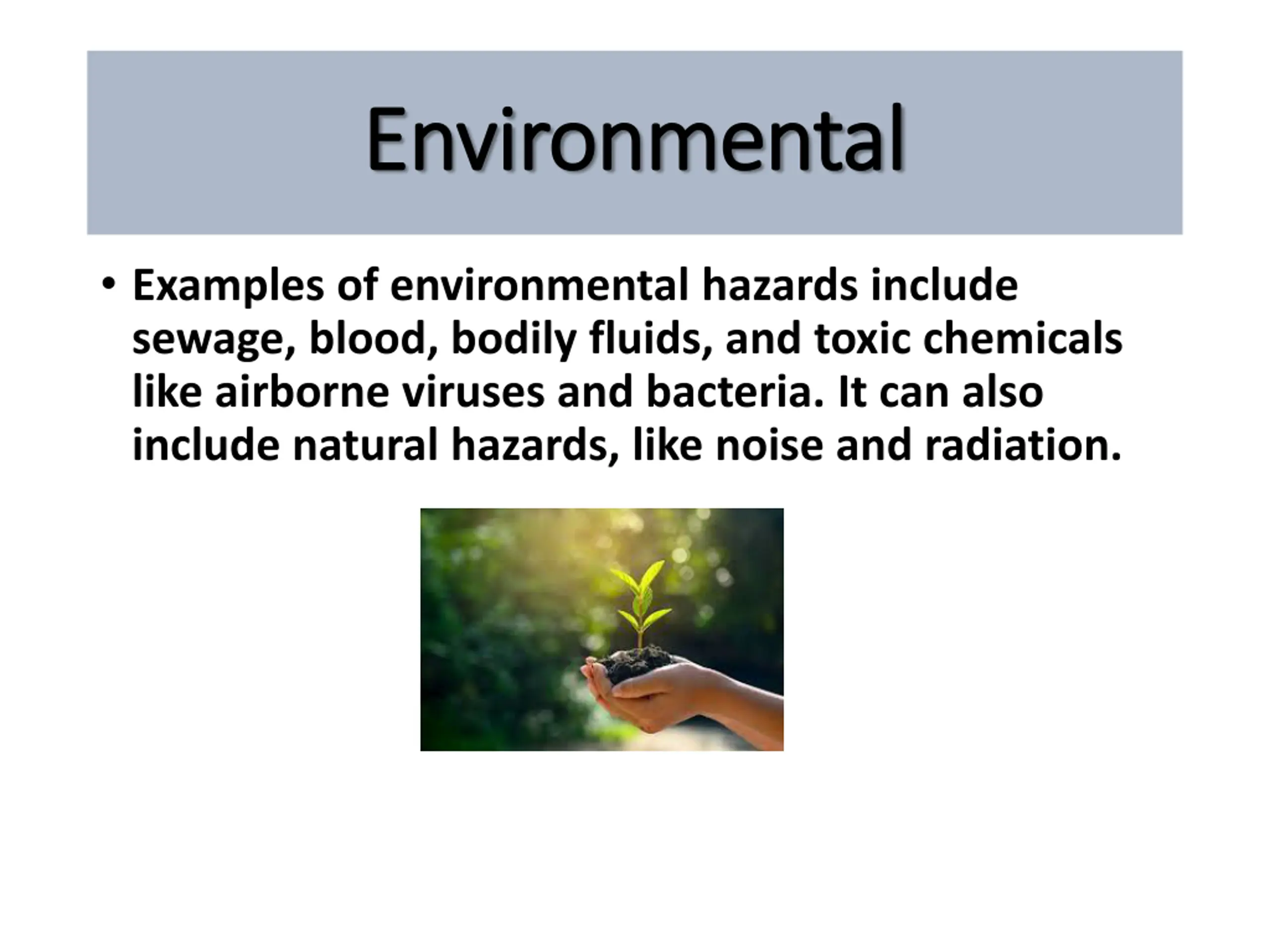 Environmental

• Examples of environmental hazards include sewage, blood, bodily fluids, and toxic chemicals like airborne viruses and bacteria. It can also include natural hazards, like noise and radiation.